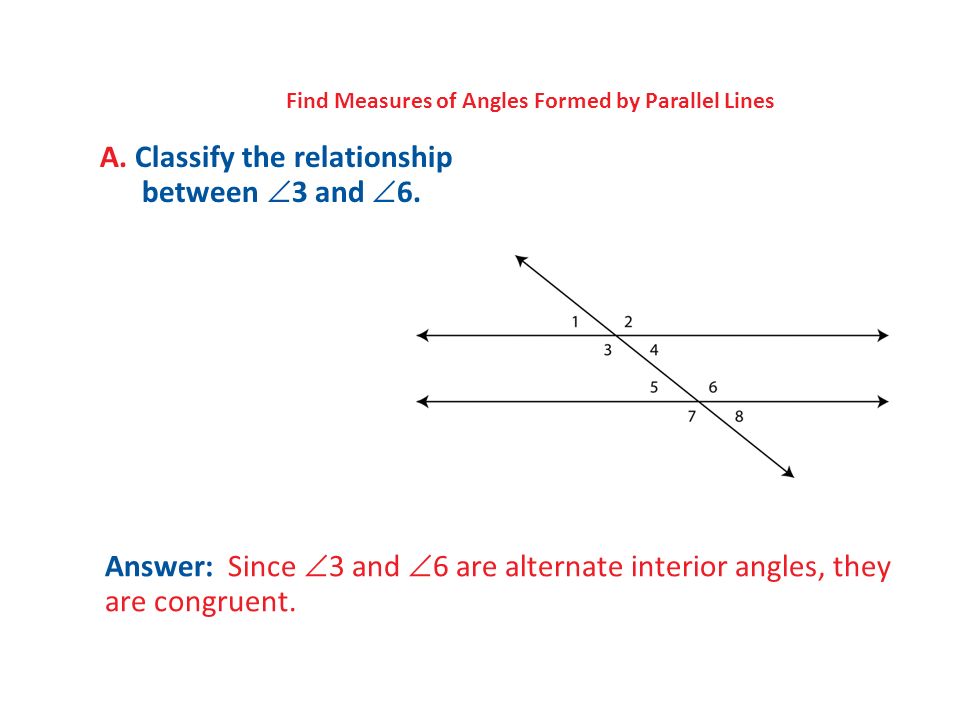 Find Measures of Angles Formed by Parallel Lines

A. Classify the relationship between $\angle 3$ and $\angle 6$.

1 2
3 4
5 6
7 8

Answer: Since $\angle 3$ and $\angle 6$ are alternate interior angles, they are congruent.